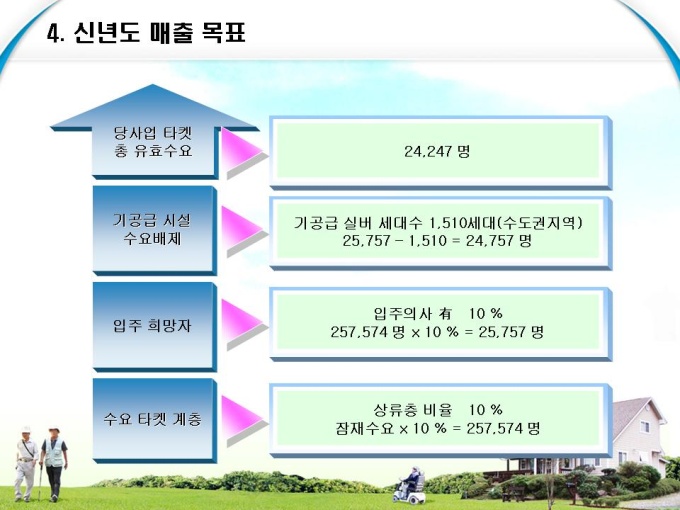 4. 신년도 매출 목표

당사업 타켓 총 유효수요

24,247 명

기공급 시설 수요배제

기공급 실버 세대수 1,510세대(수도권지역)
25,757 - 1,510 = 24,757 명

입주 희망자

입주의사 有 10 %
257,574 명 x 10 % = 25,757 명

수요 타켓 계층

상류층 비율 10 %
잠재수요 x 10 % = 257,574 명